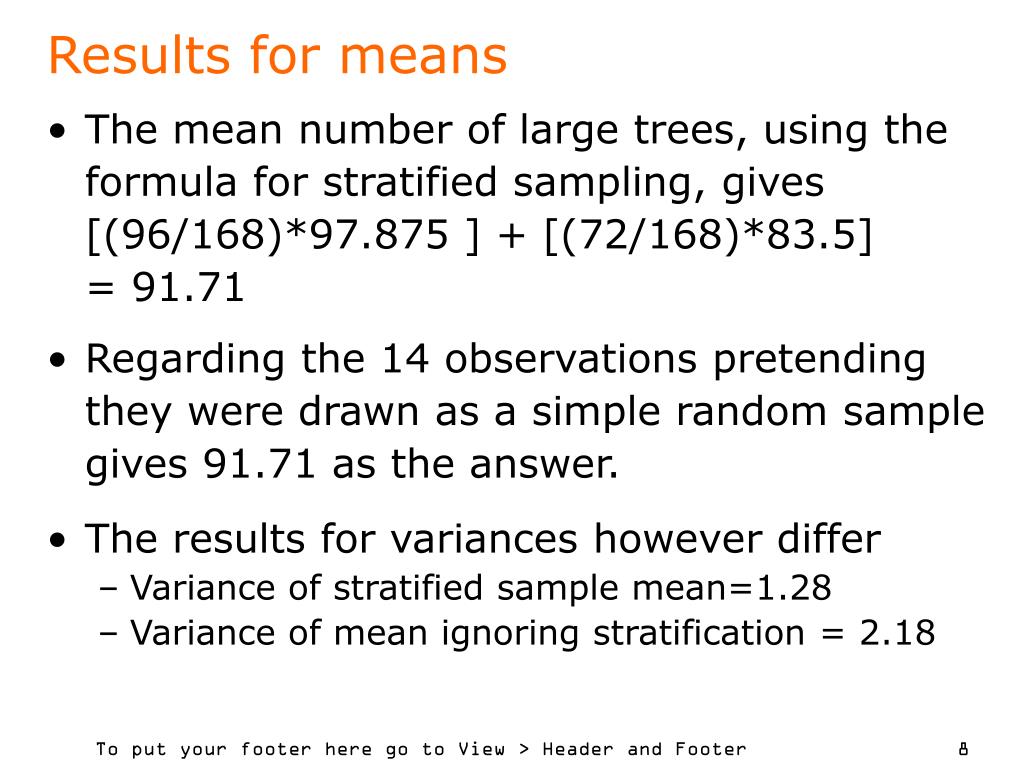 Results for means

• The mean number of large trees, using the formula for stratified sampling, gives [(96/168)*97.875 ] + [(72/168)*83.5] = 91.71

• Regarding the 14 observations pretending they were drawn as a simple random sample gives 91.71 as the answer.

• The results for variances however differ
– Variance of stratified sample mean=1.28
– Variance of mean ignoring stratification = 2.18

To put your footer here go to View > Header and Footer

8